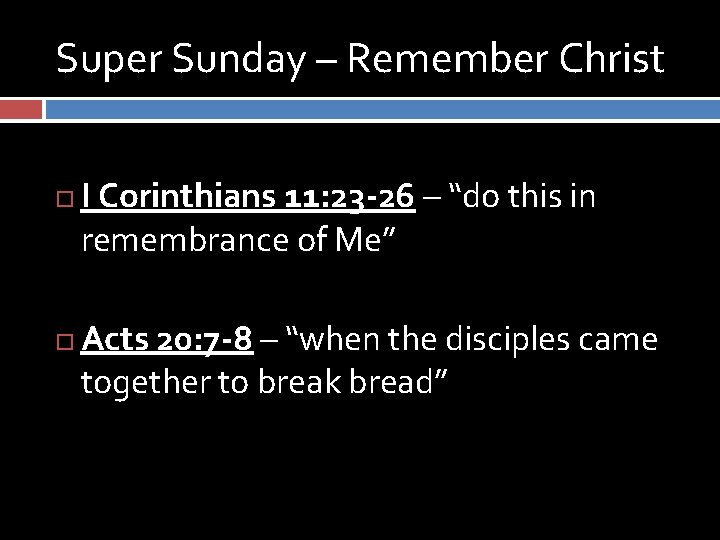 Super Sunday – Remember Christ

I Corinthians 11:23-26 – “do this in remembrance of Me”

Acts 20:7-8 – “when the disciples came together to break bread”